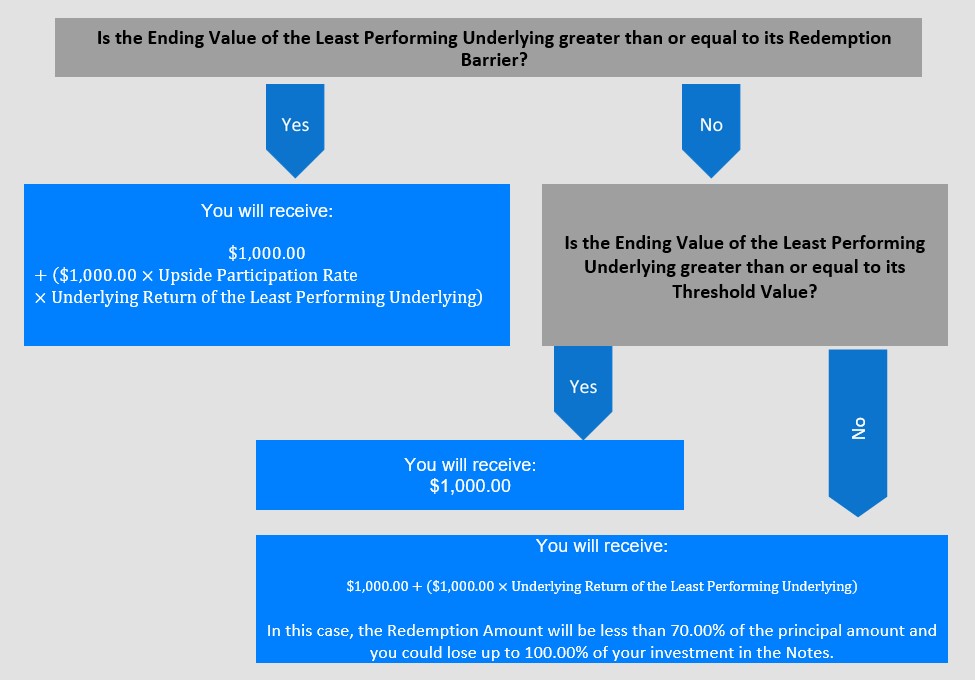 Is the Ending Value of the Least Performing Underlying greater than or equal to its Redemption Barrier?

Yes

No

You will receive:

\$1,000.00
+ (\$1,000.00 × Upside Participation Rate × Underlying Return of the Least Performing Underlying)

Is the Ending Value of the Least Performing Underlying greater than or equal to its Threshold Value?

Yes

No

You will receive:
\$1,000.00

You will receive:

\$1,000.00 + (\$1,000.00 × Underlying Return of the Least Performing Underlying)

In this case, the Redemption Amount will be less than 70.00% of the principal amount and you could lose up to 100.00% of your investment in the Notes.